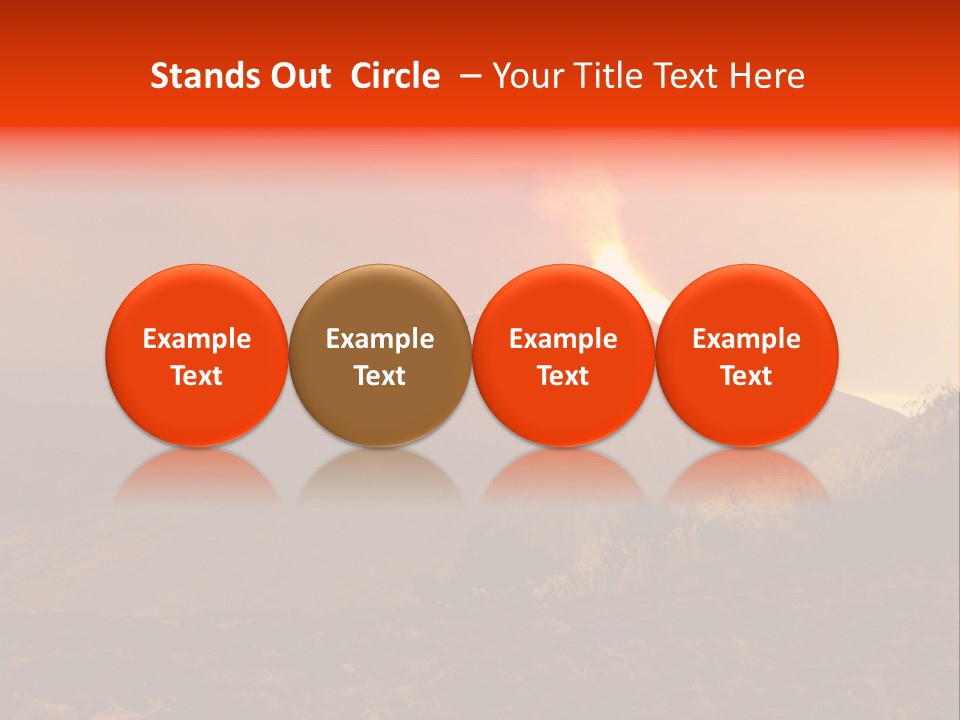 Stands Out Circle – Your Title Text Here

Example Text

Example Text

Example Text

Example Text